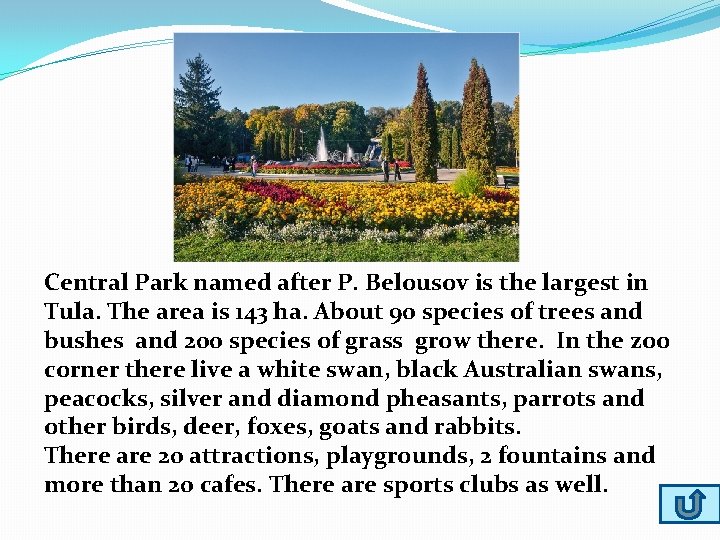 Central Park named after P. Belousov is the largest in Tula. The area is 143 ha. About 90 species of trees and bushes and 200 species of grass grow there. In the zoo corner there live a white swan, black Australian swans, peacocks, silver and diamond pheasants, parrots and other birds, deer, foxes, goats and rabbits.
There are 20 attractions, playgrounds, 2 fountains and more than 20 cafes. There are sports clubs as well.